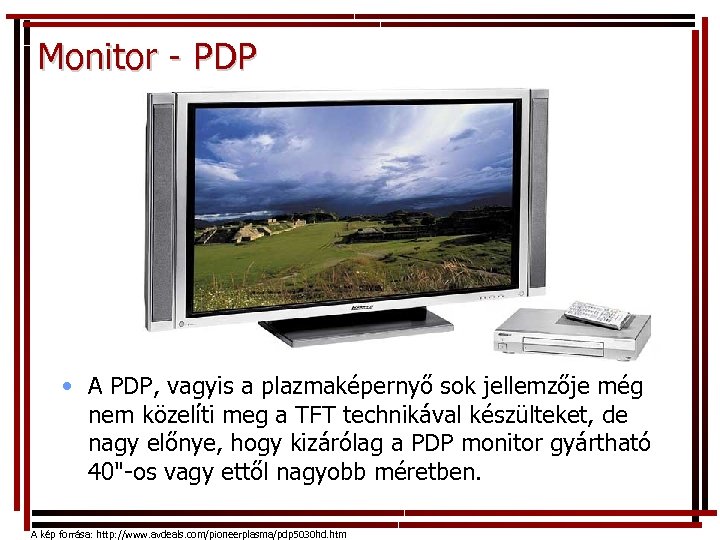 Monitor - PDP

• A PDP, vagyis a plazmaképernyő sok jellemzője még nem közelíti meg a TFT technikával készülteket, de nagy előnye, hogy kizárólag a PDP monitor gyártható 40"-os vagy ettől nagyobb méretben.

A kép forrása: http://www.avdeals.com/pioneerplasma/pdp5030hd.htm